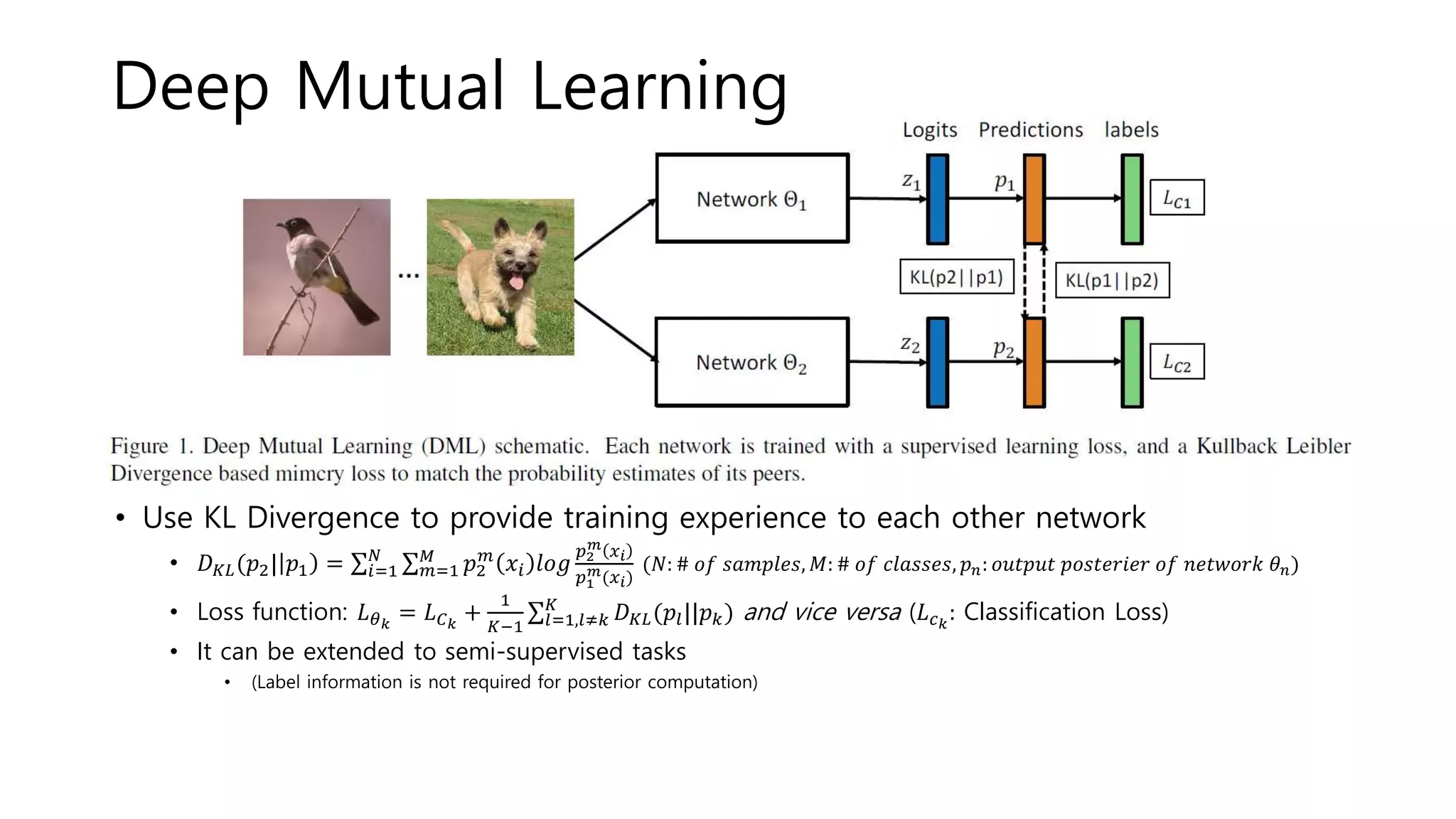 Deep Mutual Learning

Logits Predictions labels

...

Network $\Theta_1$

$z_1$

$p_1$

$L_{C1}$

KL(p2||p1)

KL(p1||p2)

Network $\Theta_2$

$z_2$

$p_2$

$L_{C2}$

Figure 1. Deep Mutual Learning (DML) schematic. Each network is trained with a supervised learning loss, and a Kullback Leibler Divergence based mimcry loss to match the probability estimates of its peers.

• Use KL Divergence to provide training experience to each other network
  • $D_{KL}(p_2||p_1) = \sum_{i=1}^{N}\sum_{m=1}^{M} p_2^m(x_i) log \frac{p_2^m(x_i)}{p_1^m(x_i)}$ $(N: \# \ of \ samples, M: \# \ of \ classes, p_n: output \ posterier \ of \ network \ \theta_n)$
  • Loss function: $L_{\theta_k} = L_{C_k} + \frac{1}{K-1}\sum_{l=1, l \neq k}^{K} D_{KL}(p_l||p_k)$ and vice versa ($L_{c_k}$: Classification Loss)
  • It can be extended to semi-supervised tasks
    • (Label information is not required for posterior computation)